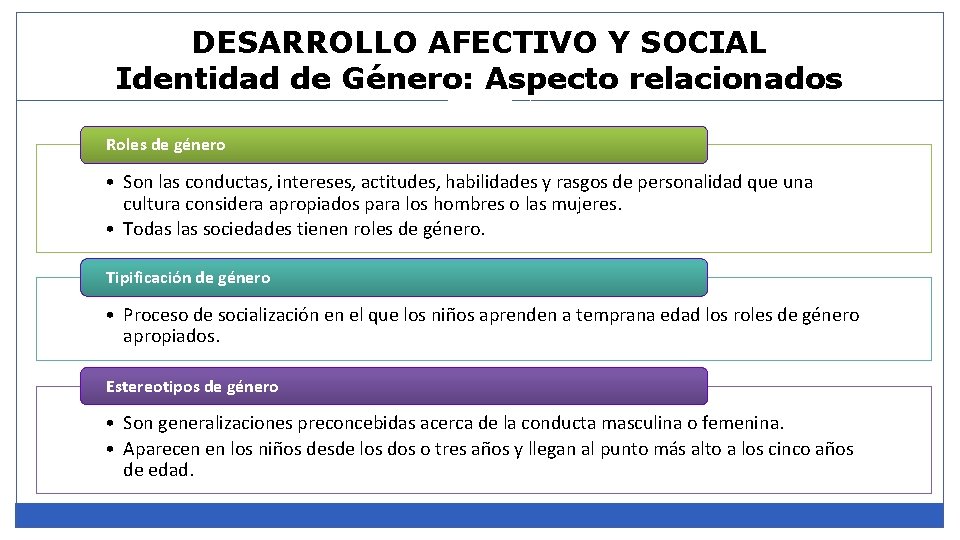 DESARROLLO AFECTIVO Y SOCIAL
Identidad de Género: Aspecto relacionados

Roles de género

• Son las conductas, intereses, actitudes, habilidades y rasgos de personalidad que una cultura considera apropiados para los hombres o las mujeres.
• Todas las sociedades tienen roles de género.

Tipificación de género

• Proceso de socialización en el que los niños aprenden a temprana edad los roles de género apropiados.

Estereotipos de género

• Son generalizaciones preconcebidas acerca de la conducta masculina o femenina.
• Aparecen en los niños desde los dos o tres años y llegan al punto más alto a los cinco años de edad.